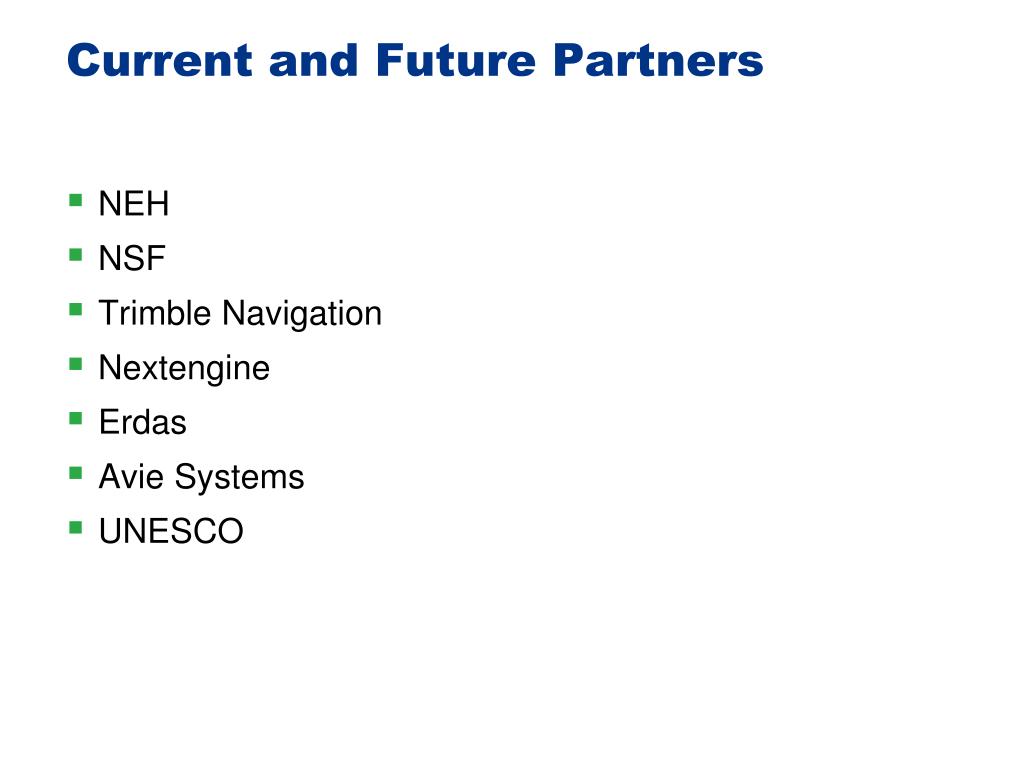 Current and Future Partners

- NEH
- NSF
- Trimble Navigation
- Nextengine
- Erdas
- Avie Systems
- UNESCO